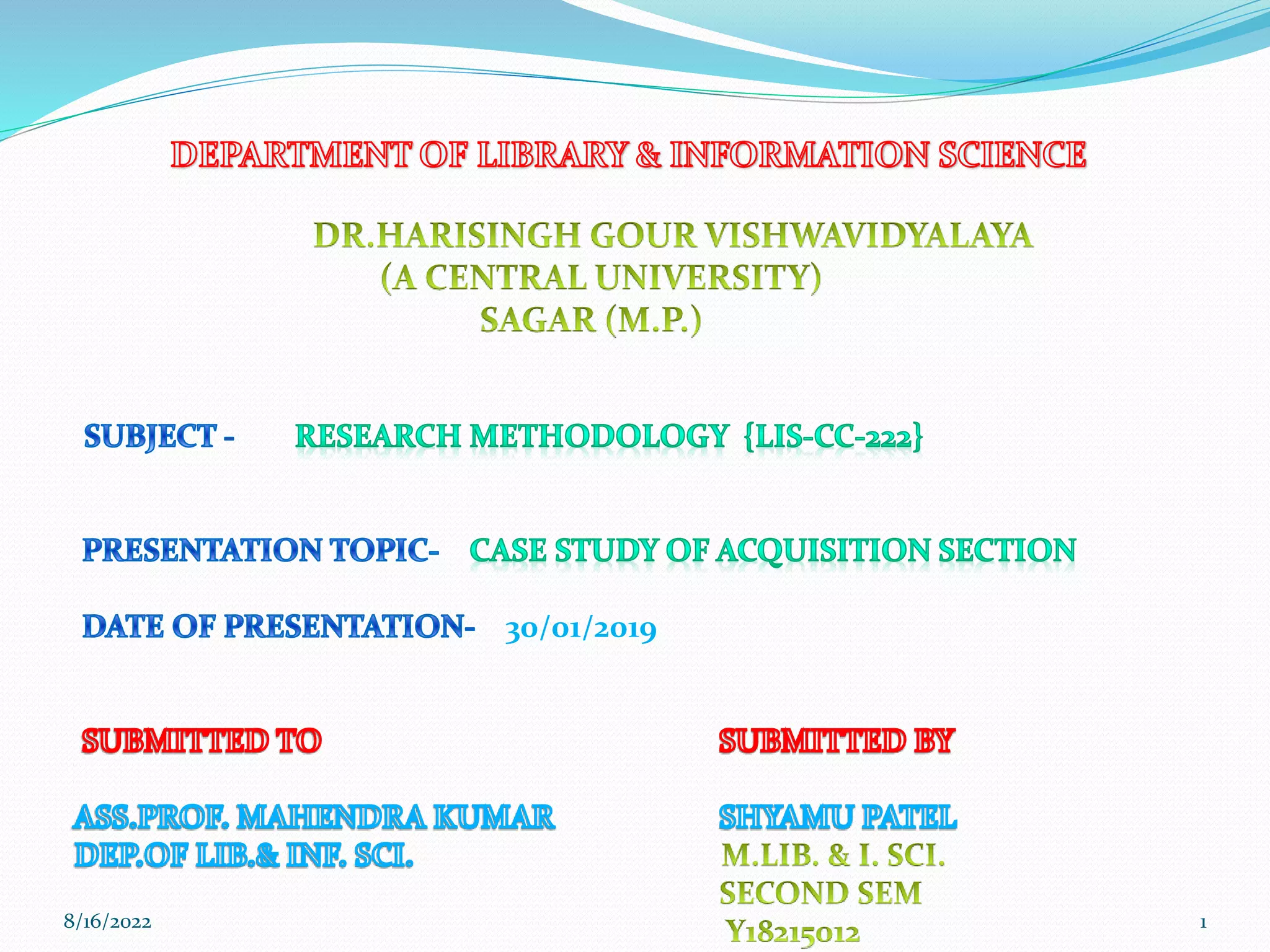 DEPARTMENT OF LIBRARY & INFORMATION SCIENCE

DR.HARISINGH GOUR VISHWAVIDYALAYA
(A CENTRAL UNIVERSITY)
SAGAR (M.P.)

SUBJECT - RESEARCH METHODOLOGY {LIS-CC-222}

PRESENTATION TOPIC- CASE STUDY OF ACQUISITION SECTION

DATE OF PRESENTATION- 30/01/2019

SUBMITTED TO

ASS.PROF. MAHENDRA KUMAR
DEP.OF LIB.& INF. SCI.

SUBMITTED BY

SHYAMU PATEL
M.LIB. & I. SCI.
SECOND SEM
Y18215012

8/16/2022

1